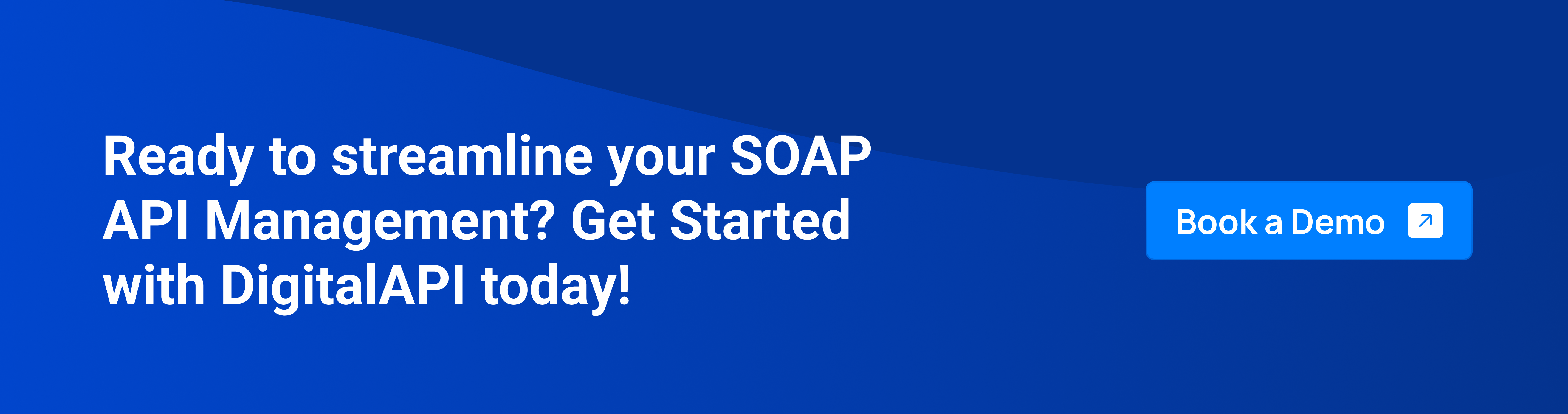 Ready to streamline your SOAP API Management? Get Started with DigitalAPI today!

Book a Demo